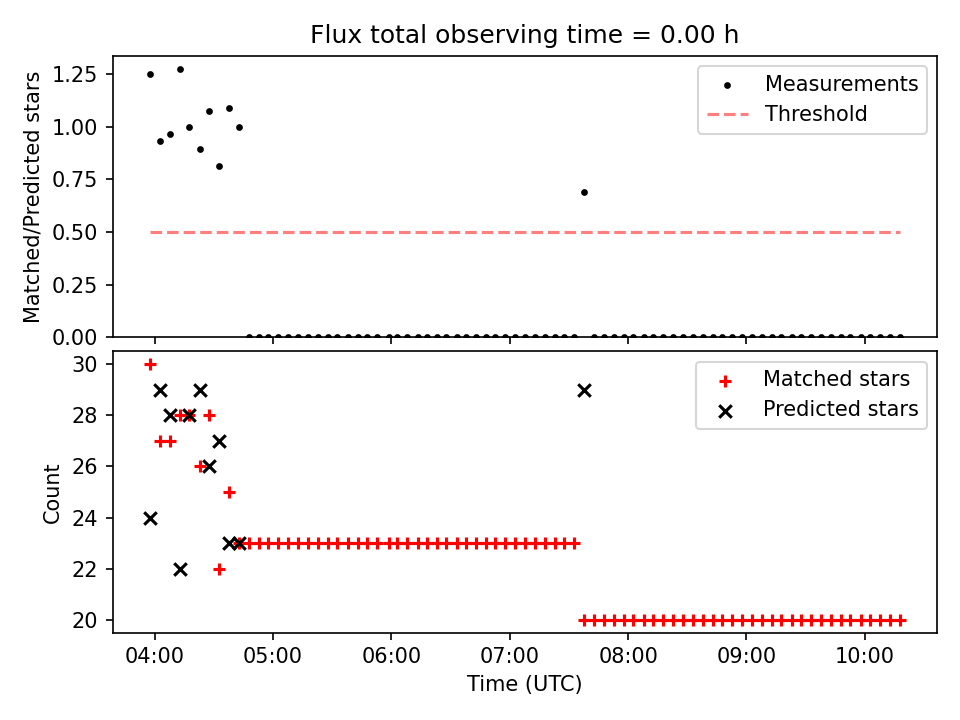 Flux total observing time = 0.00 h

Matched/Predicted stars

1.25
1.00
0.75
0.50
0.25
0.00

Measurements
Threshold

Count

30
28
26
24
22
20

Matched stars
Predicted stars

04:00
05:00
06:00
07:00
08:00
09:00
10:00

Time (UTC)